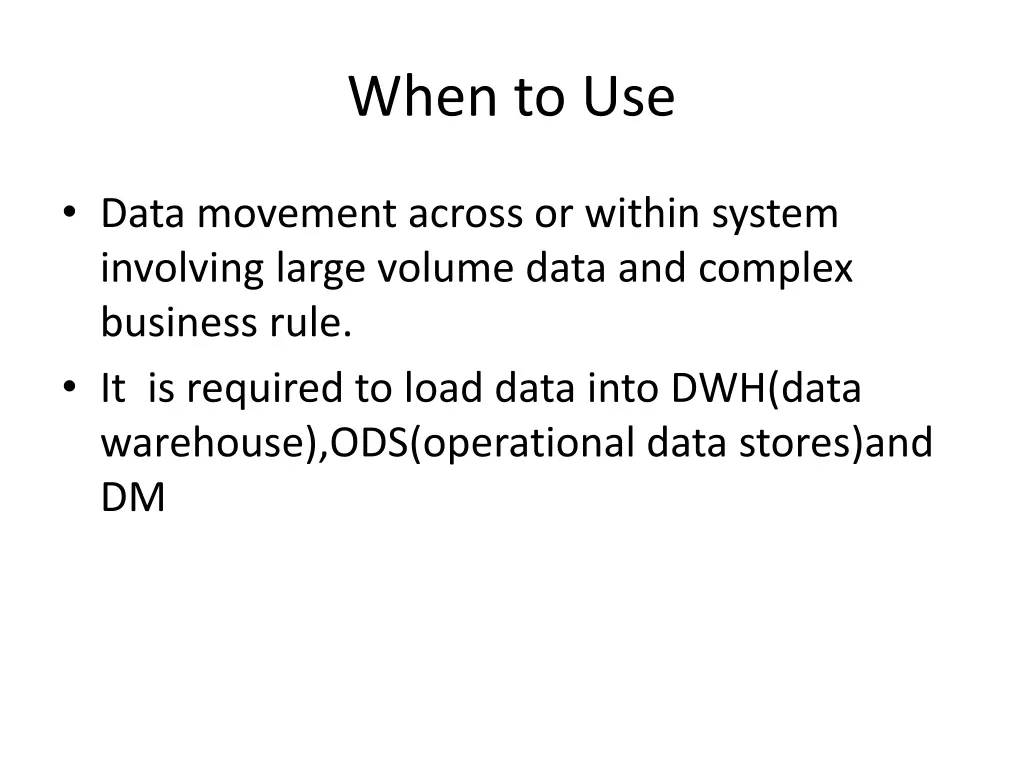 When to Use

• Data movement across or within system involving large volume data and complex business rule.
• It  is required to load data into DWH(data warehouse),ODS(operational data stores)and DM